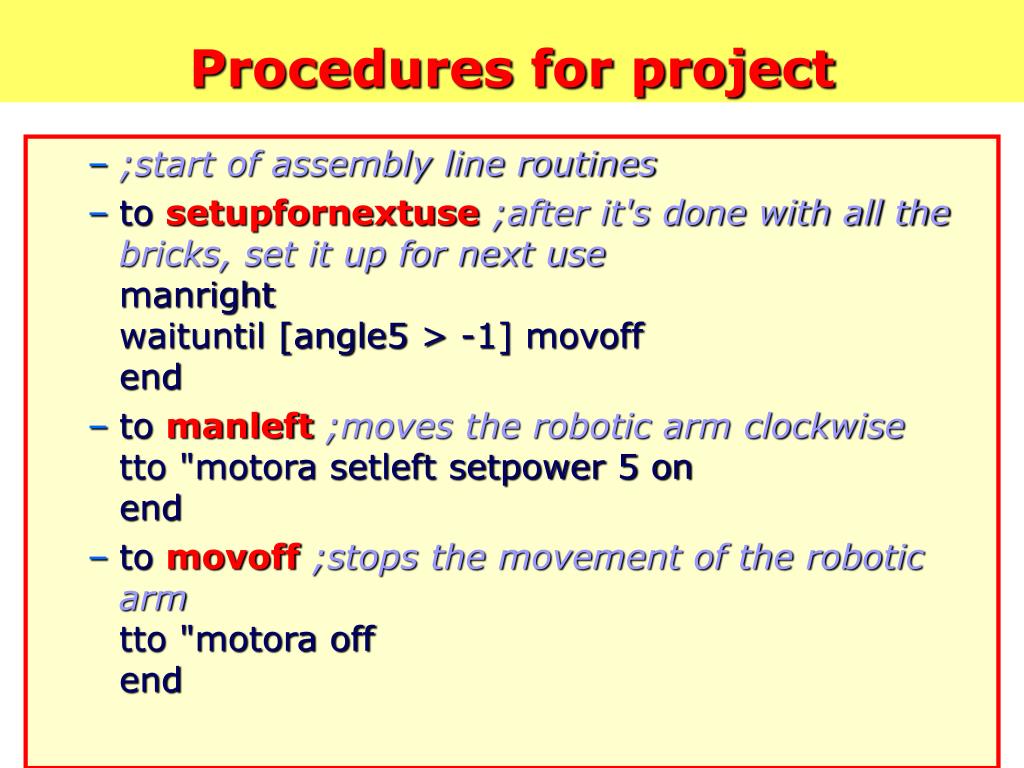 Procedures for project

– ;start of assembly line routines

– to setupfornextuse ;after it's done with all the bricks, set it up for next use
manright
waituntil [angle5 > -1] movoff
end

– to manleft ;moves the robotic arm clockwise
tto "motora setleft setpower 5 on
end

– to movoff ;stops the movement of the robotic arm
tto "motora off
end